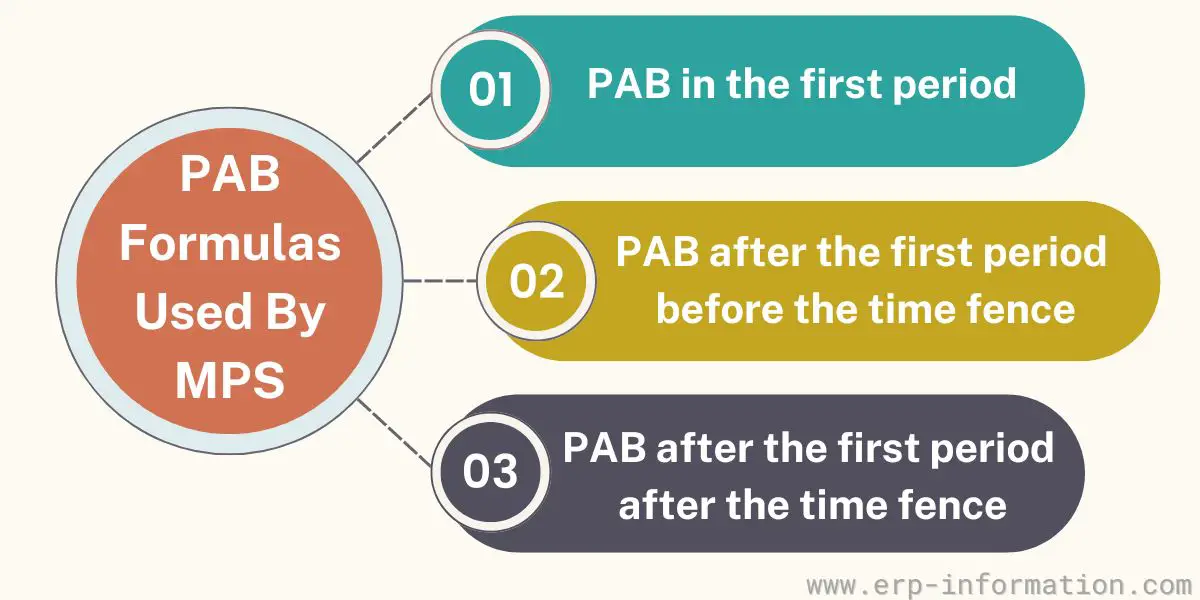 PAB Formulas Used By MPS

01 PAB in the first period

02 PAB after the first period before the time fence

03 PAB after the first period after the time fence

www.erp-information.com